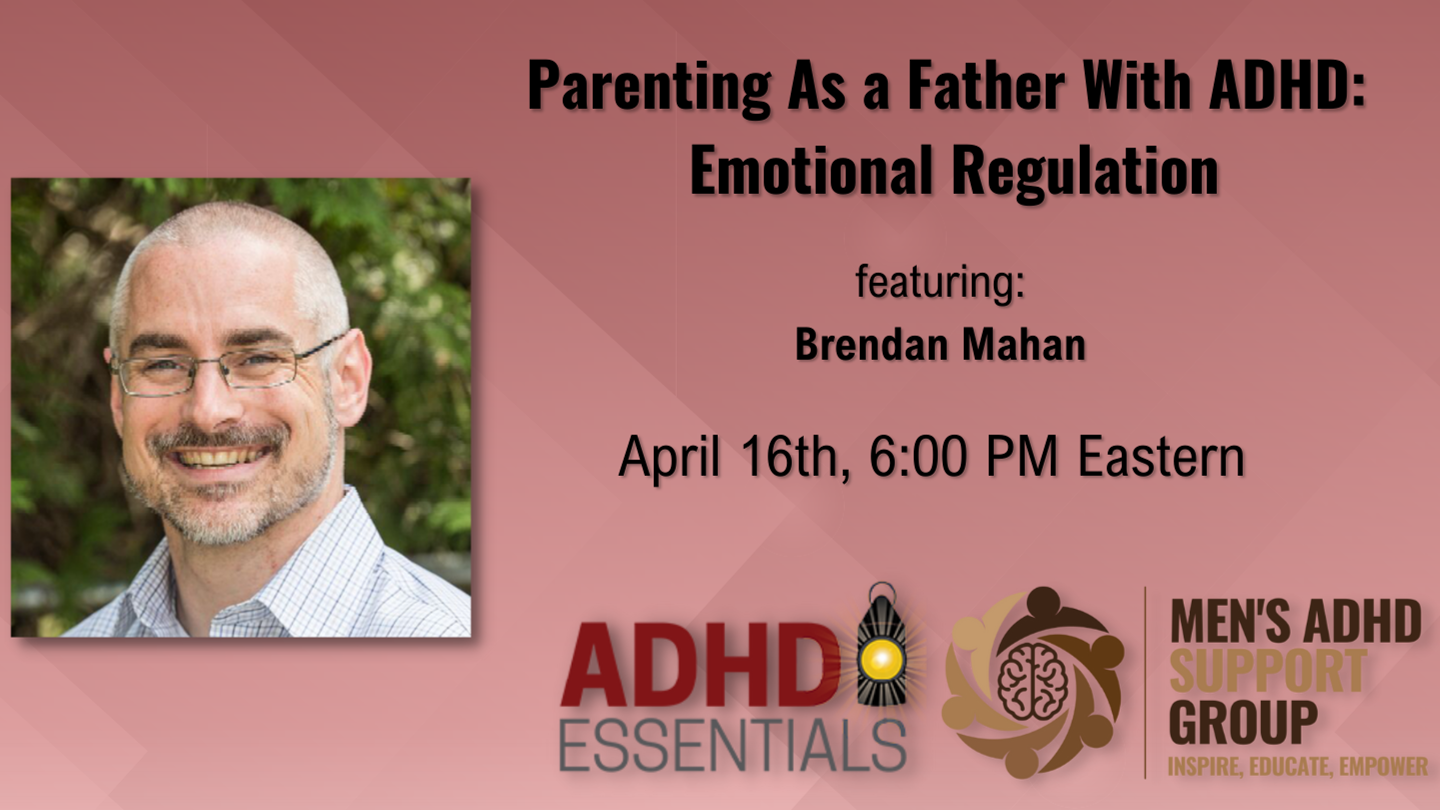 Parenting As a Father With ADHD: Emotional Regulation

featuring:
Brendan Mahan

April 16th, 6:00 PM Eastern

ADHD
ESSENTIALS

MEN'S ADHD
SUPPORT
GROUP
INSPIRE, EDUCATE, EMPOWER